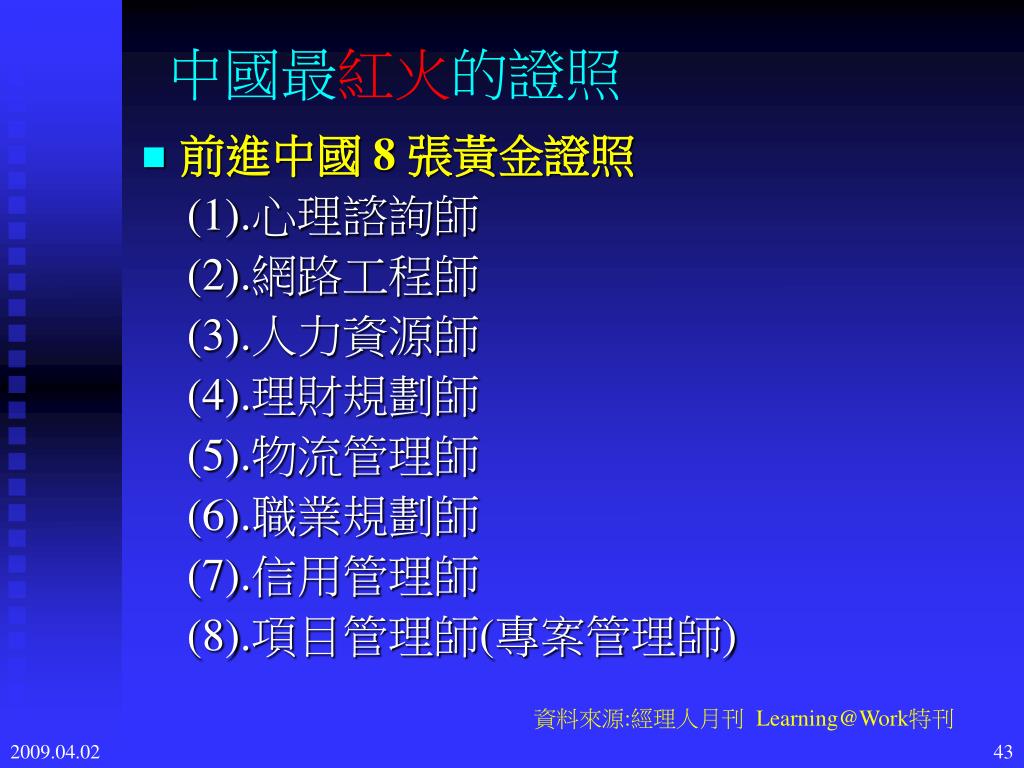 中國最紅火的證照

■ 前進中國 8 張黃金證照

(1).心理諮詢師
(2).網路工程師
(3).人力資源師
(4).理財規劃師
(5).物流管理師
(6).職業規劃師
(7).信用管理師
(8).項目管理師(專案管理師)

資料來源:經理人月刊 Learning@Work特刊

2009.04.02

43